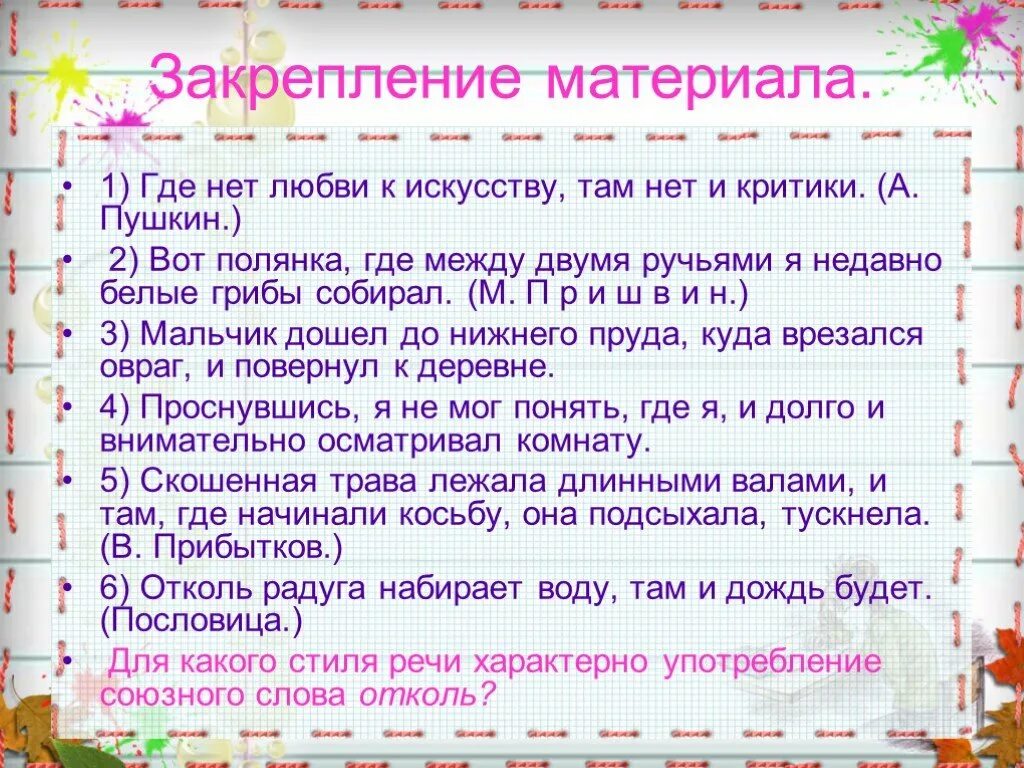 Закрепление материала.

• 1) Где нет любви к искусству, там нет и критики. (А. Пушкин.)
• 2) Вот полянка, где между двумя ручьями я недавно белые грибы собирал. (М. П р и ш в и н.)
• 3) Мальчик дошел до нижнего пруда, куда врезался овраг, и повернул к деревне.
• 4) Проснувшись, я не мог понять, где я, и долго и внимательно осматривал комнату.
• 5) Скошенная трава лежала длинными валами, и там, где начинали косьбу, она подсыхала, тускнела. (В. Прибытков.)
• 6) Отколь радуга набирает воду, там и дождь будет. (Пословица.)
• Для какого стиля речи характерно употребление союзного слова отколь?